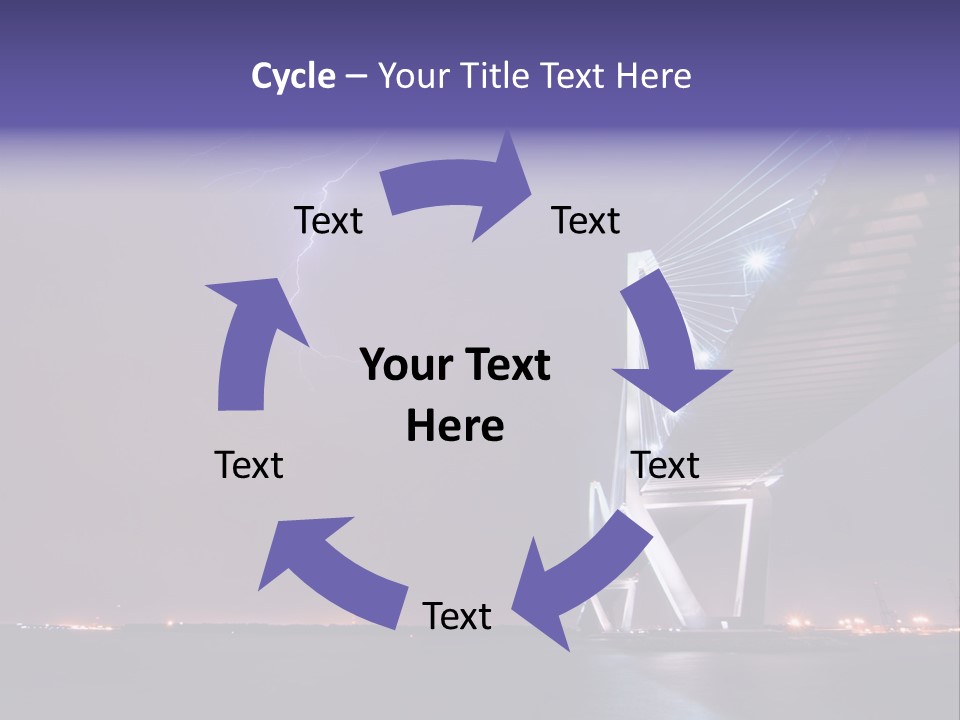 Cycle – Your Title Text Here

Text

Text

Your Text Here

Text

Text

Text